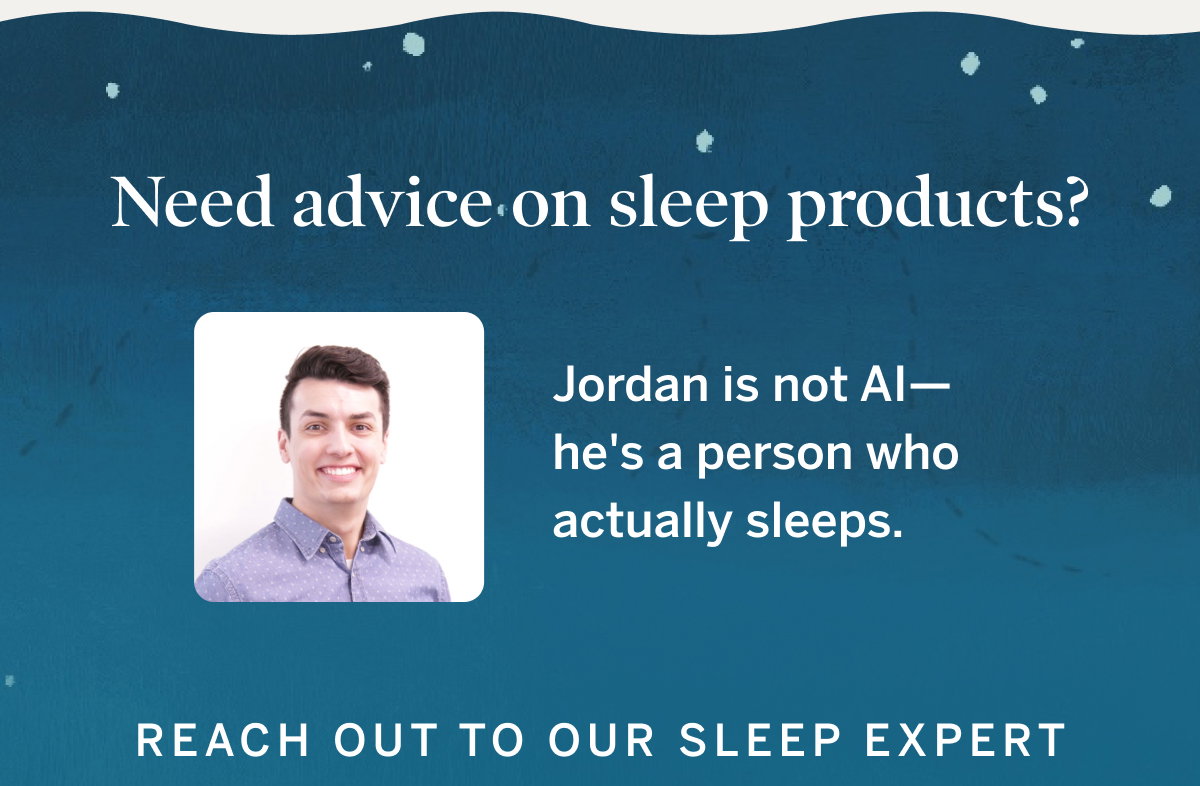 Need advice on sleep products?

Jordan is not AI— he's a person who actually sleeps.

REACH OUT TO OUR SLEEP EXPERT